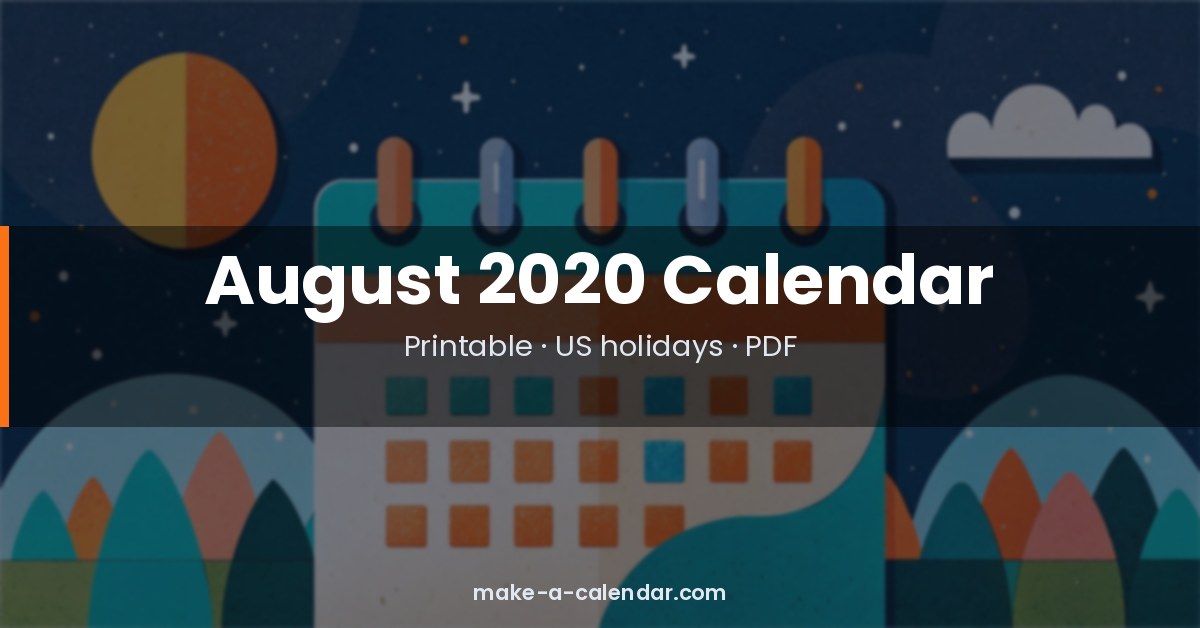 August 2020 Calendar

Printable · US holidays · PDF

make-a-calendar.com